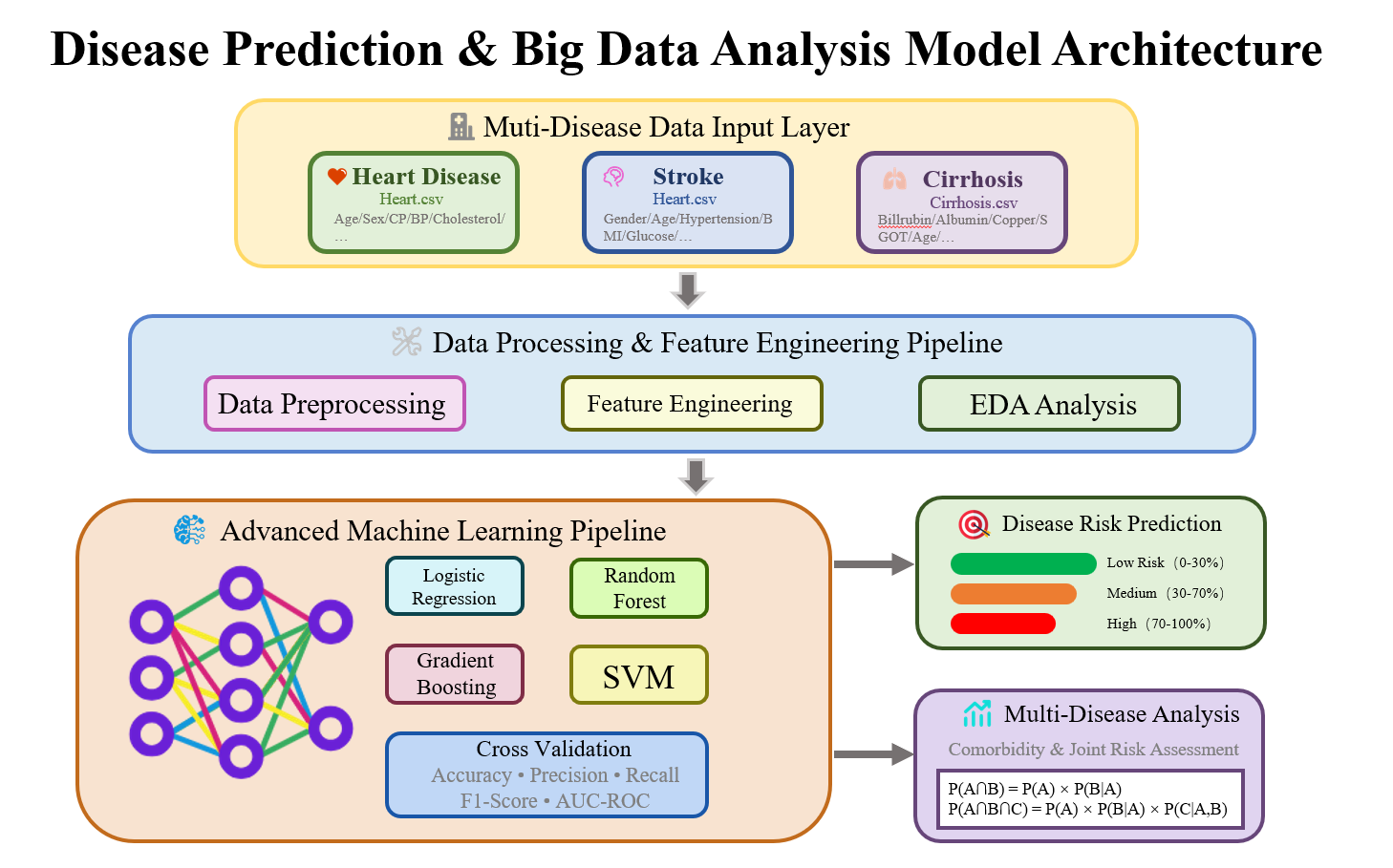 Disease Prediction & Big Data Analysis Model Architecture

Muti-Disease Data Input Layer

Heart Disease
Heart.csv
Age/Sex/CP/BP/Cholesterol/…

Stroke
Heart.csv
Gender/Age/Hypertension/BMI/Glucose/…

Cirrhosis
Cirrhosis.csv
Billrubin/Albumin/Copper/SGOT/Age/…

Data Processing & Feature Engineering Pipeline

Data Preprocessing

Feature Engineering

EDA Analysis

Advanced Machine Learning Pipeline

Logistic Regression

Random Forest

Gradient Boosting

SVM

Cross Validation
Accuracy • Precision • Recall
F1-Score • AUC-ROC

Disease Risk Prediction
Low Risk (0-30%)
Medium (30-70%)
High (70-100%)

Multi-Disease Analysis
Comorbidity & Joint Risk Assessment
$P(A \cap B) = P(A) \times P(B|A)$
$P(A \cap B \cap C) = P(A) \times P(B|A) \times P(C|A,B)$